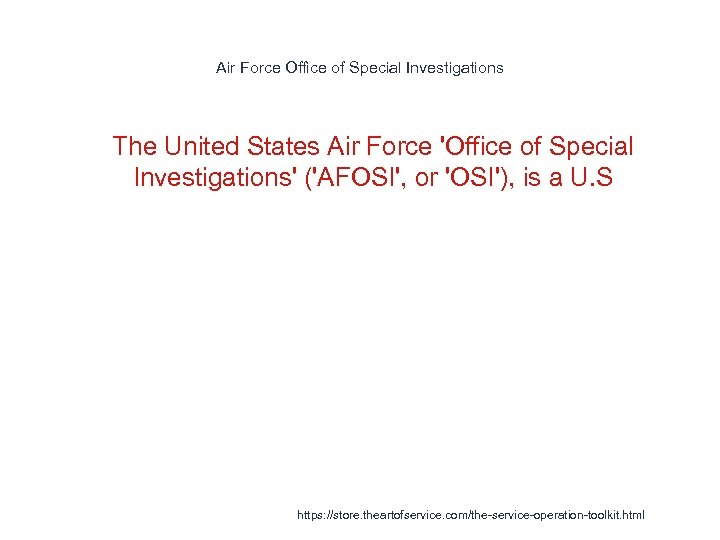 Air Force Office of Special Investigations

The United States Air Force 'Office of Special Investigations' ('AFOSI', or 'OSI'), is a U.S

https://store.theartofservice.com/the-service-operation-toolkit.html